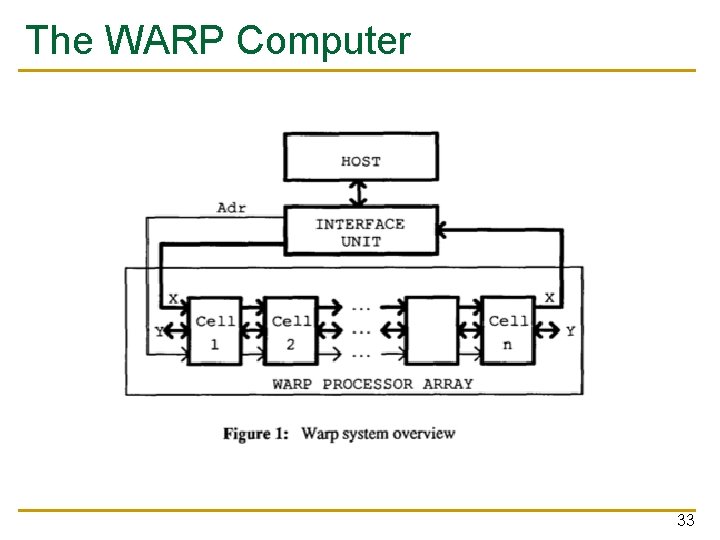 The WARP Computer

HOST

Adr

INTERFACE UNIT

X

Y

Cell 1

Cell 2

...

...

...

Cell n

X

Y

WARP PROCESSOR ARRAY

Figure 1: Warp system overview

33